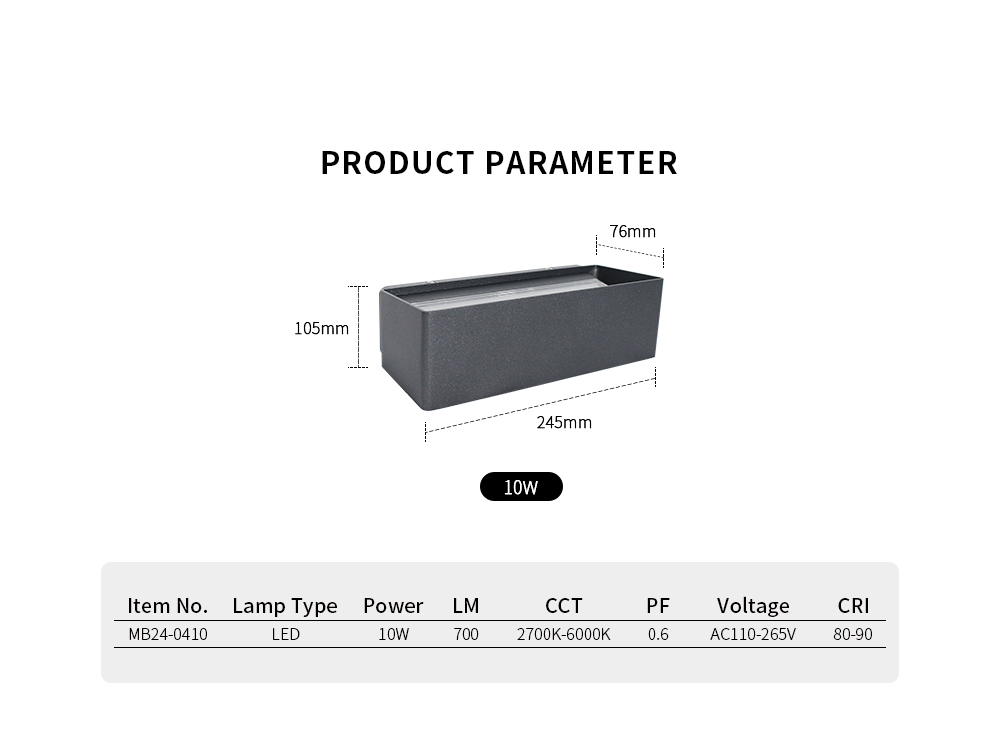 PRODUCT PARAMETER

76mm

105mm

245mm

10W

| Item No. | Lamp Type | Power | LM | CCT | PF | Voltage | CRI |
|---|---|---|---|---|---|---|---|
| MB24-0410 | LED | 10W | 700 | 2700K-6000K | 0.6 | AC110-265V | 80-90 |